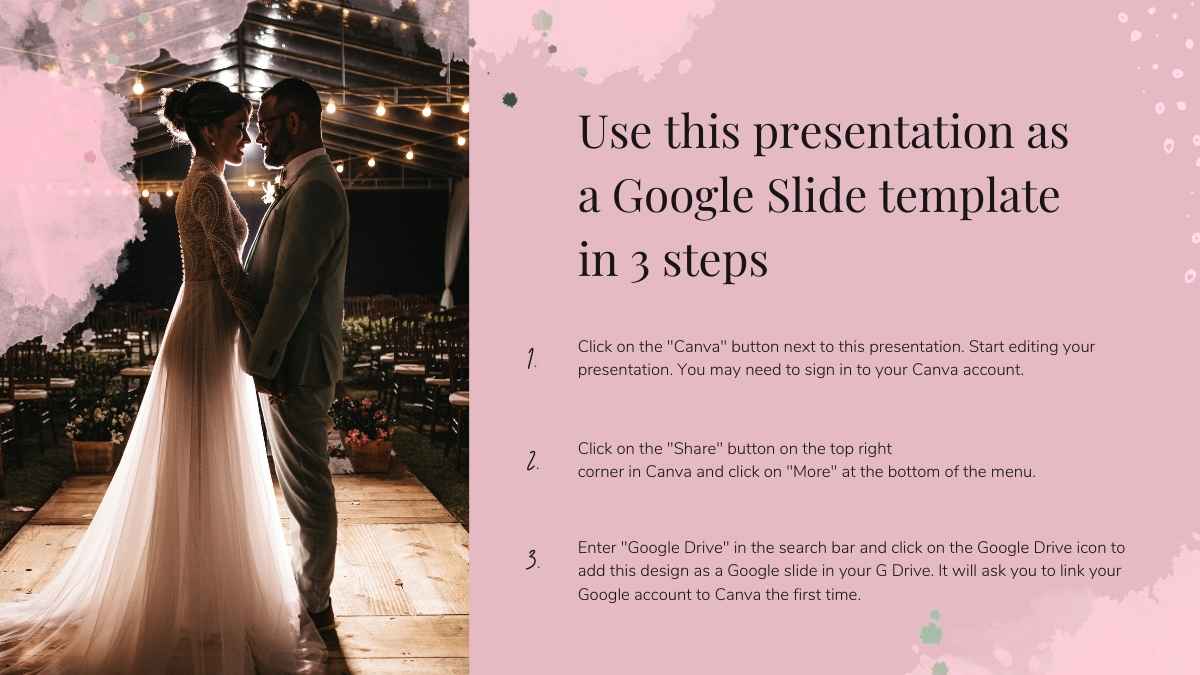 Use this presentation as a Google Slide template in 3 steps

1. Click on the "Canva" button next to this presentation. Start editing your presentation. You may need to sign in to your Canva account.

2. Click on the "Share" button on the top right corner in Canva and click on "More" at the bottom of the menu.

3. Enter "Google Drive" in the search bar and click on the Google Drive icon to add this design as a Google slide in your G Drive. It will ask you to link your Google account to Canva the first time.